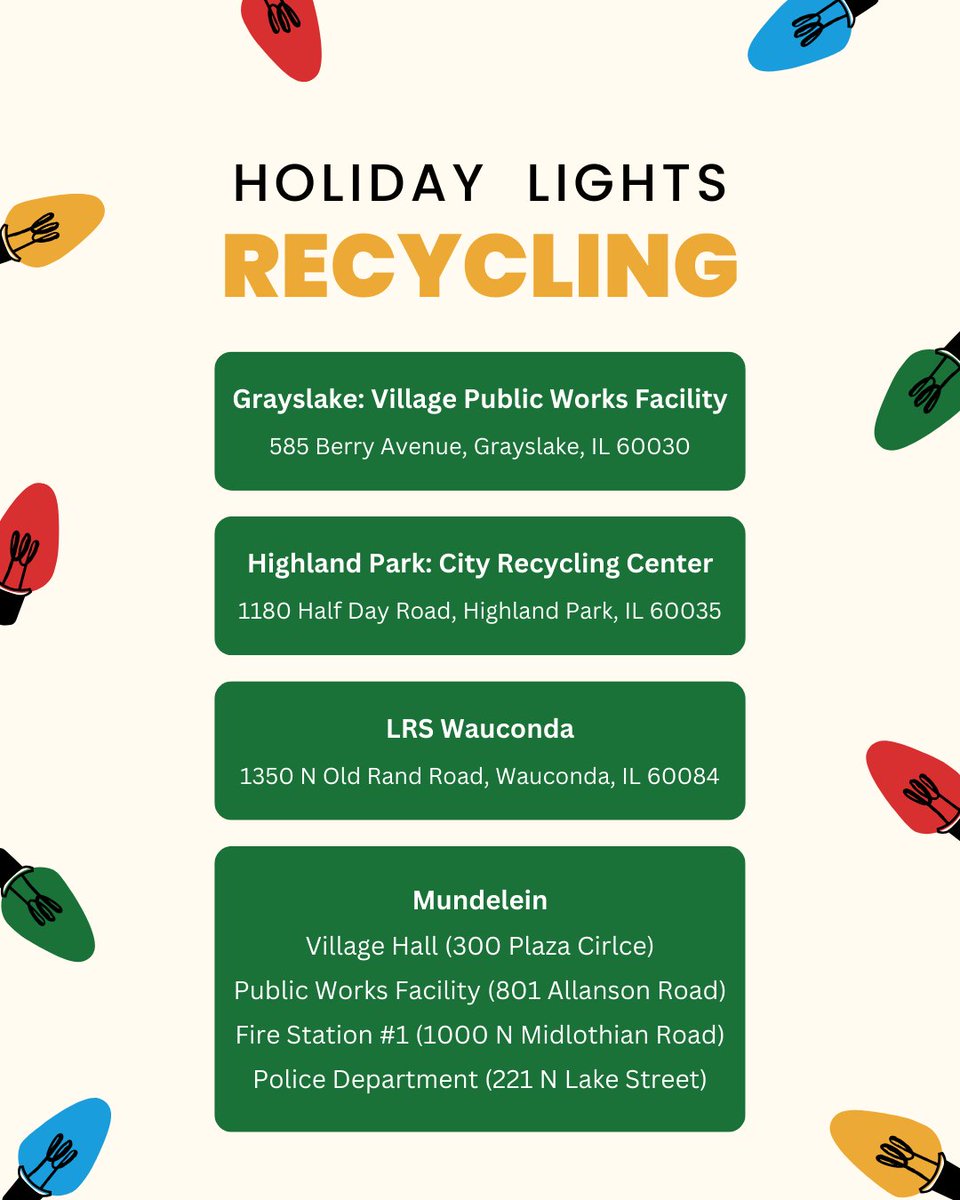 HOLIDAY LIGHTS
RECYCLING

Grayslake: Village Public Works Facility
585 Berry Avenue, Grayslake, IL 60030

Highland Park: City Recycling Center
1180 Half Day Road, Highland Park, IL 60035

LRS Wauconda
1350 N Old Rand Road, Wauconda, IL 60084

Mundelein
Village Hall (300 Plaza Cirlce)
Public Works Facility (801 Allanson Road)
Fire Station #1 (1000 N Midlothian Road)
Police Department (221 N Lake Street)